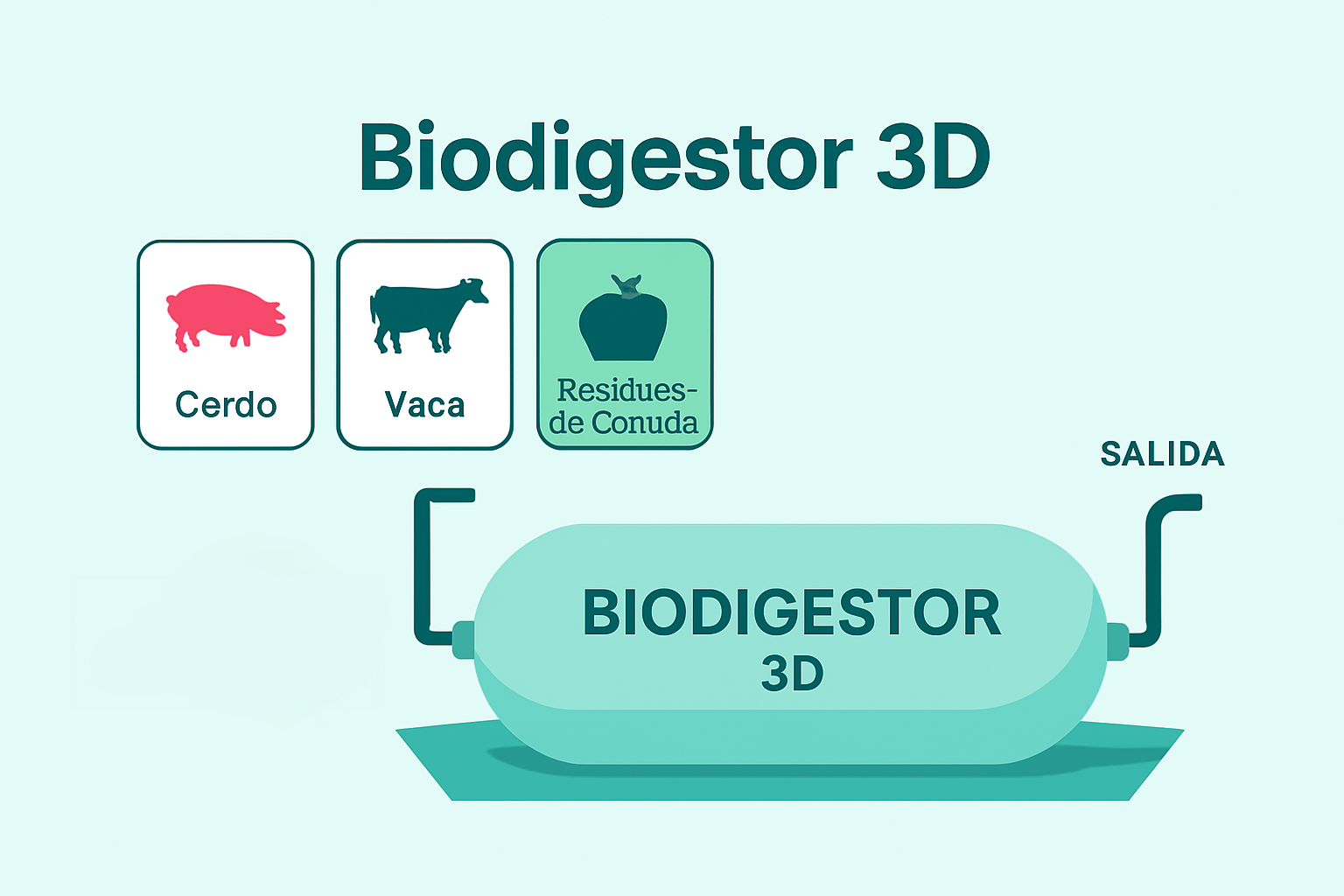 Biodigestor 3D

Cerdo

Vaca

Residues-de Conuda

SALIDA

BIODIGESTOR 3D